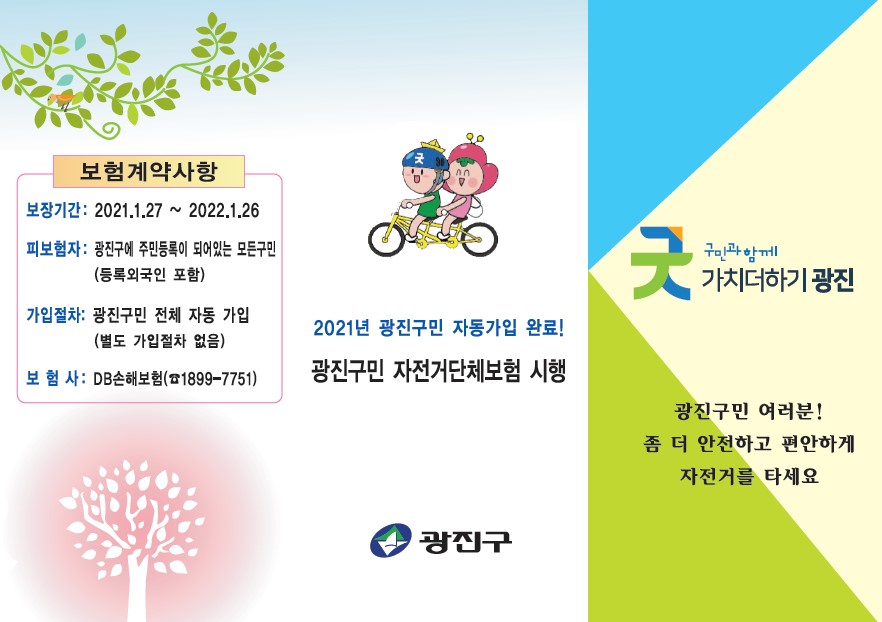 보험계약사항

보장기간: 2021.1.27 ~ 2022.1.26

피보험자: 광진구에 주민등록이 되어있는 모든구민 (등록외국인 포함)

가입절차: 광진구민 전체 자동 가입 (별도 가입절차 없음)

보 험 사: DB손해보험(☎1899-7751)

2021년 광진구민 자동가입 완료!

광진구민 자전거단체보험 시행

광진구

구민과 함께
가치더하기 광진

광진구민 여러분!
좀 더 안전하고 편안하게
자전거를 타세요